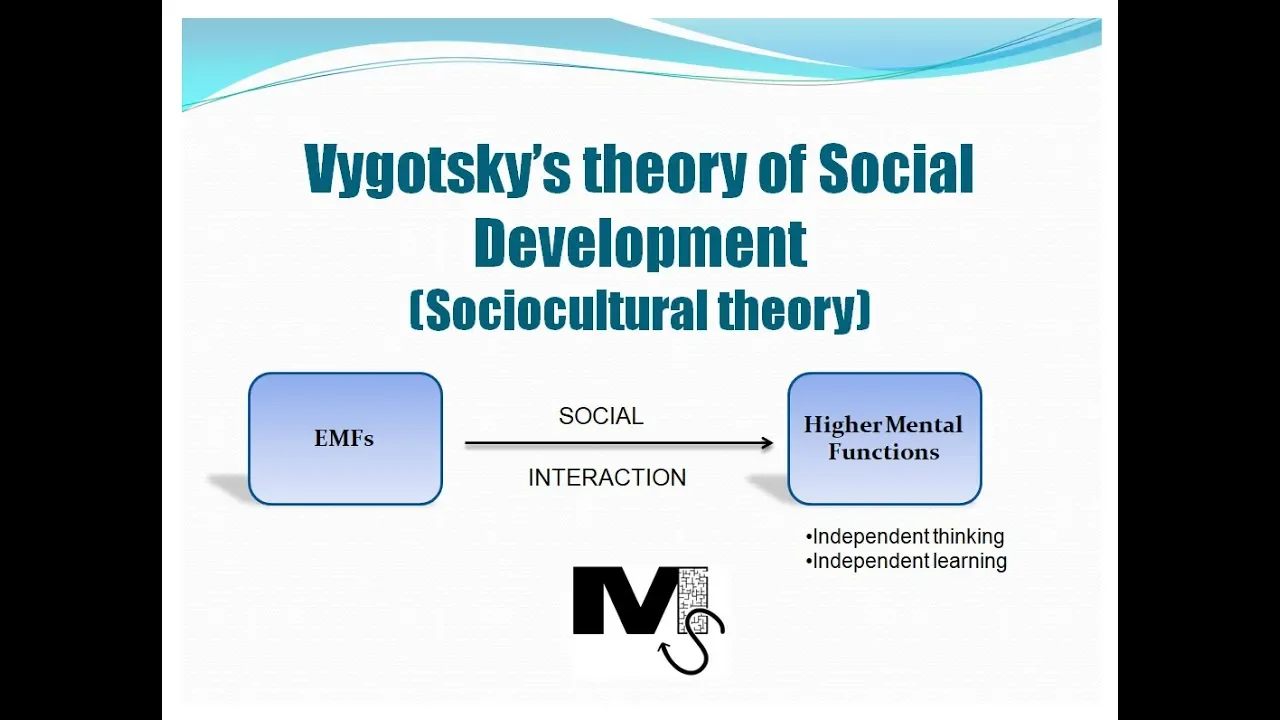 Vygotsky's theory of Social Development
(Sociocultural theory)

EMFs

SOCIAL

INTERACTION

Higher Mental Functions

•Independent thinking
•Independent learning

MS